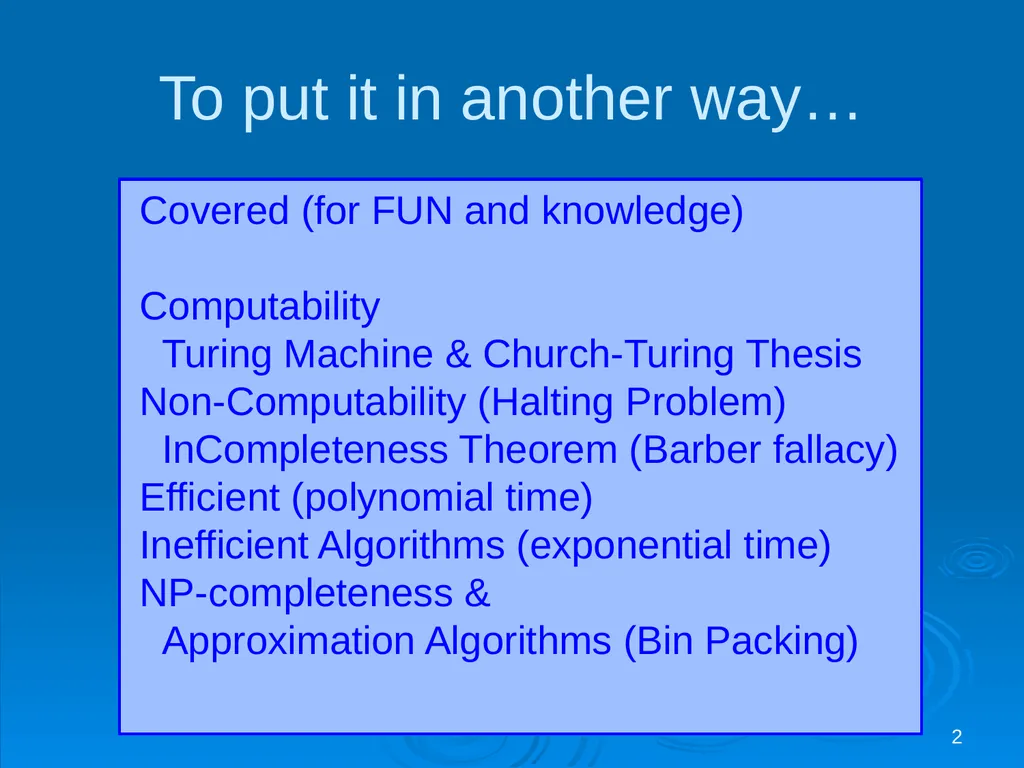 To put it in another way…

Covered (for FUN and knowledge)

Computability
Turing Machine & Church-Turing Thesis
Non-Computability (Halting Problem)
InCompleteness Theorem (Barber fallacy)
Efficient (polynomial time)
Inefficient Algorithms (exponential time)
NP-completeness &
Approximation Algorithms (Bin Packing)

2